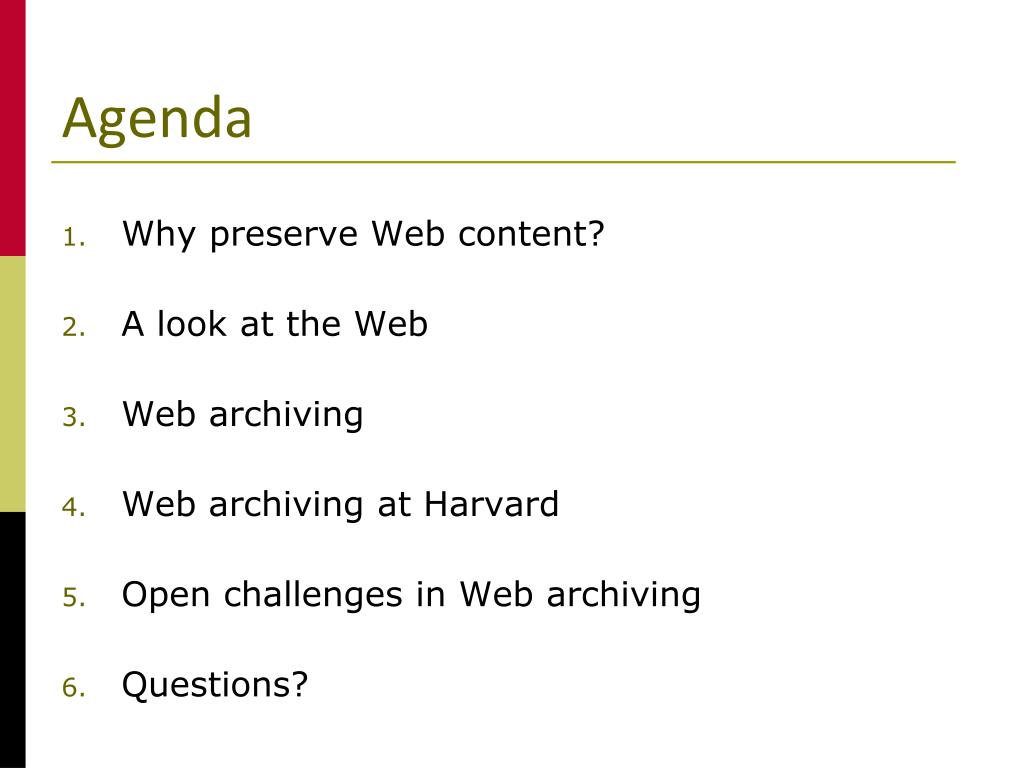 Agenda

1. Why preserve Web content?

2. A look at the Web

3. Web archiving

4. Web archiving at Harvard

5. Open challenges in Web archiving

6. Questions?